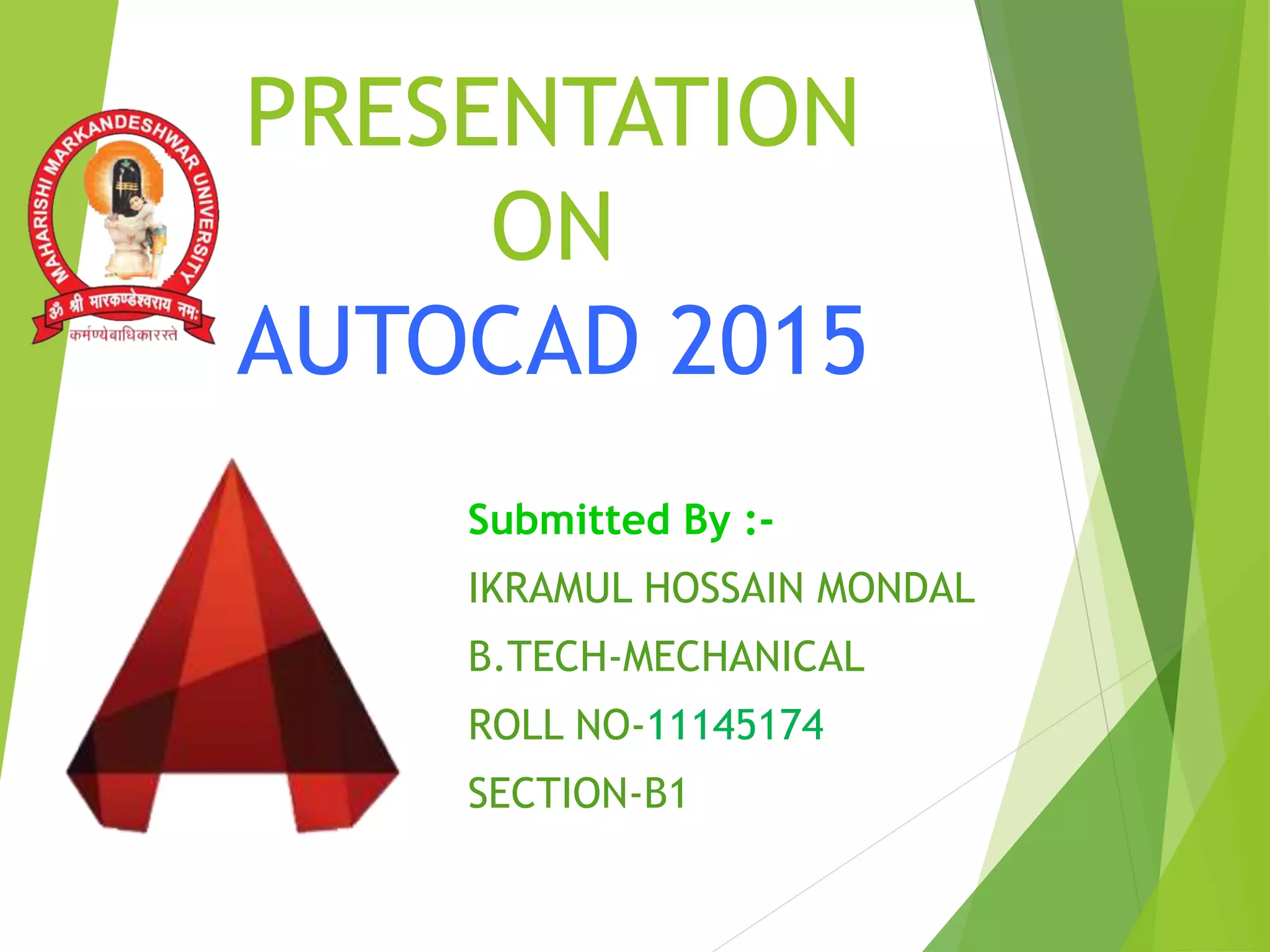 MAHARISHI MARKANDESHWAR UNIVERSITY
ॐ श्री मारकण्डेश्वराय नमः
कर्मण्येवाधिकारस्ते

PRESENTATION
ON
AUTOCAD 2015

Submitted By :-
IKRAMUL HOSSAIN MONDAL
B.TECH-MECHANICAL
ROLL NO-11145174
SECTION-B1